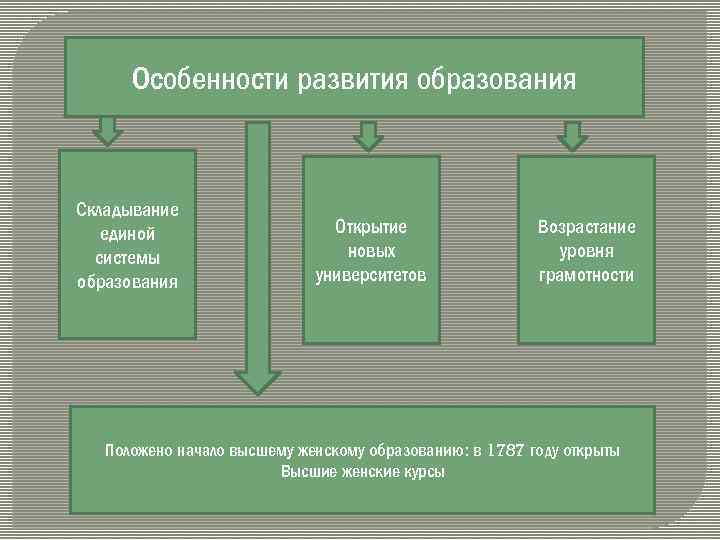 Особенности развития образования

Складывание единой системы образования

Открытие новых университетов

Возрастание уровня грамотности

Положено начало высшему женскому образованию: в 1787 году открыты Высшие женские курсы